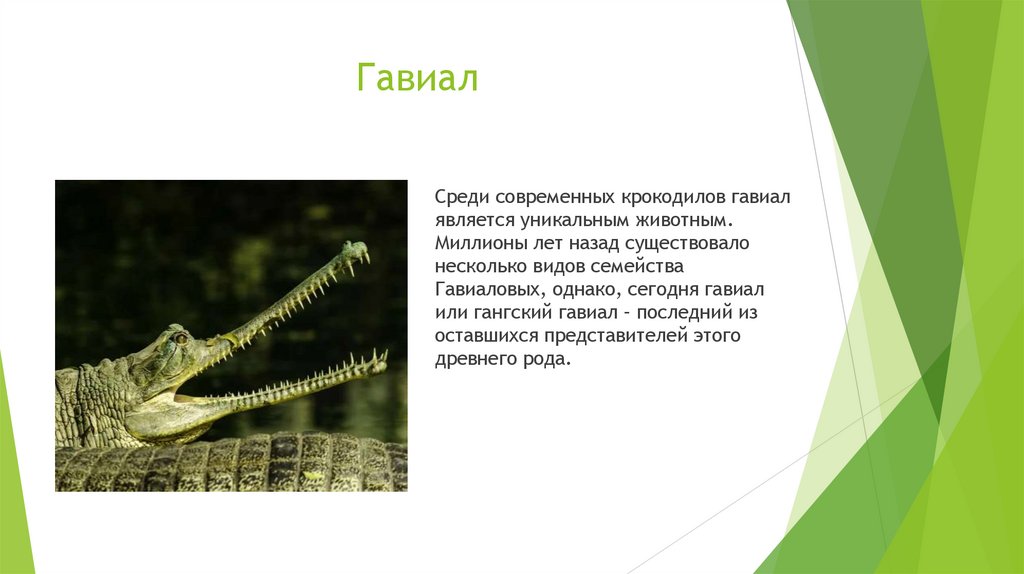 Гавиал

Среди современных крокодилов гавиал является уникальным животным. Миллионы лет назад существовало несколько видов семейства Гавиаловых, однако, сегодня гавиал или гангский гавиал - последний из оставшихся представителей этого древнего рода.